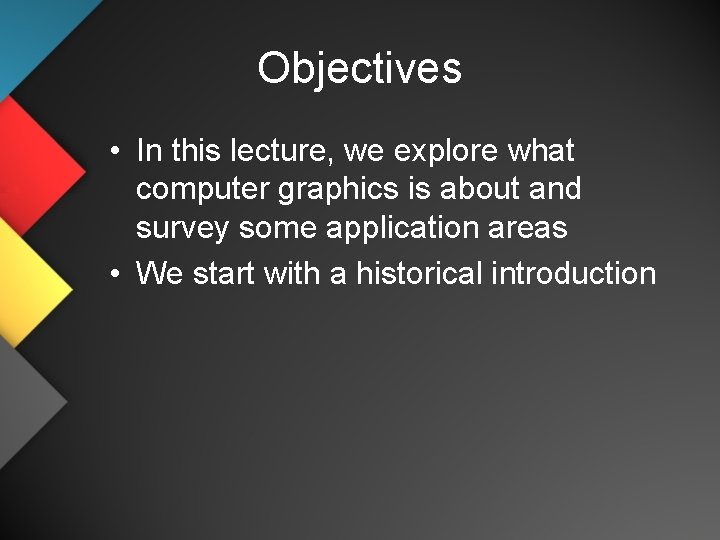 Objectives

• In this lecture, we explore what computer graphics is about and survey some application areas
• We start with a historical introduction